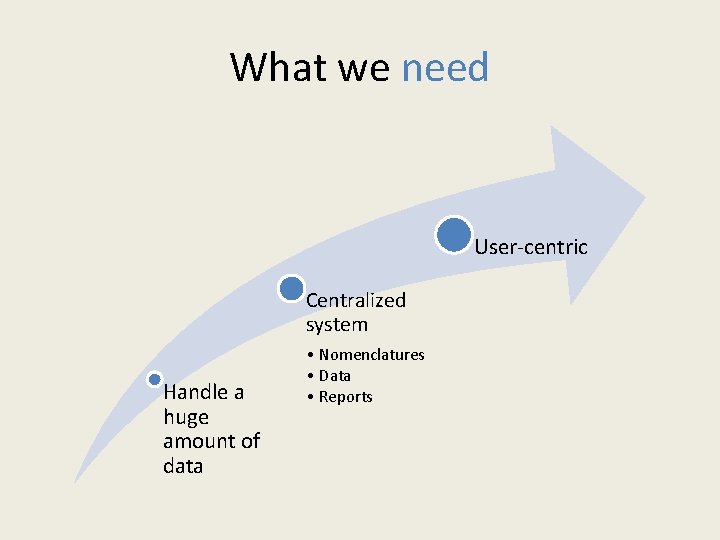 What we need

Handle a huge amount of data

Centralized system

• Nomenclatures
• Data
• Reports

User-centric